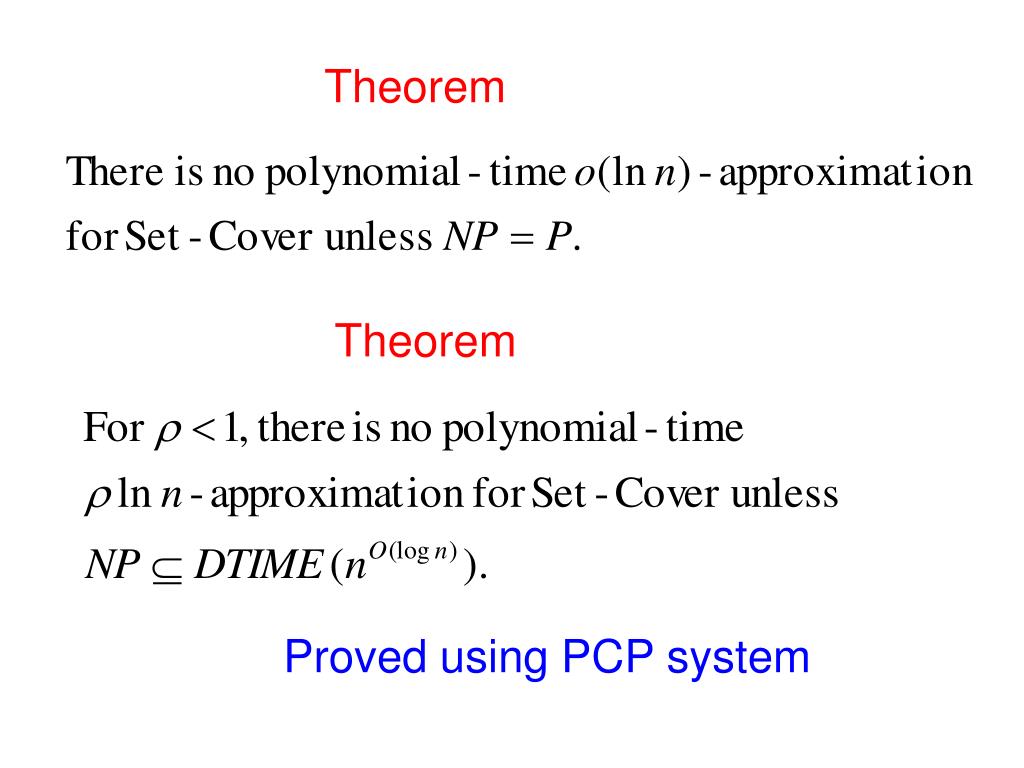 Theorem

There is no polynomial - time $o(\ln n)$ - approximation for Set - Cover unless $NP = P$.

Theorem

For $\rho < 1$, there is no polynomial - time $\rho \ln n$ - approximation for Set - Cover unless $NP \subseteq DTIME(n^{O(\log n)})$.

Proved using PCP system